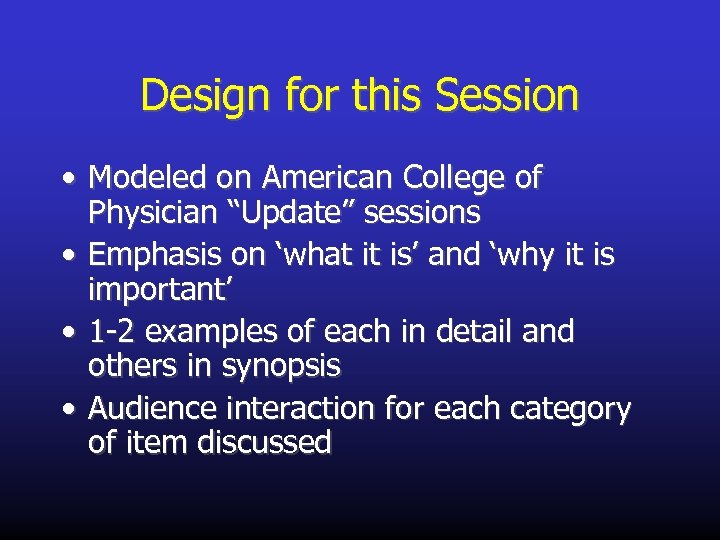 Design for this Session

• Modeled on American College of Physician “Update” sessions
• Emphasis on ‘what it is’ and ‘why it is important’
• 1-2 examples of each in detail and others in synopsis
• Audience interaction for each category of item discussed